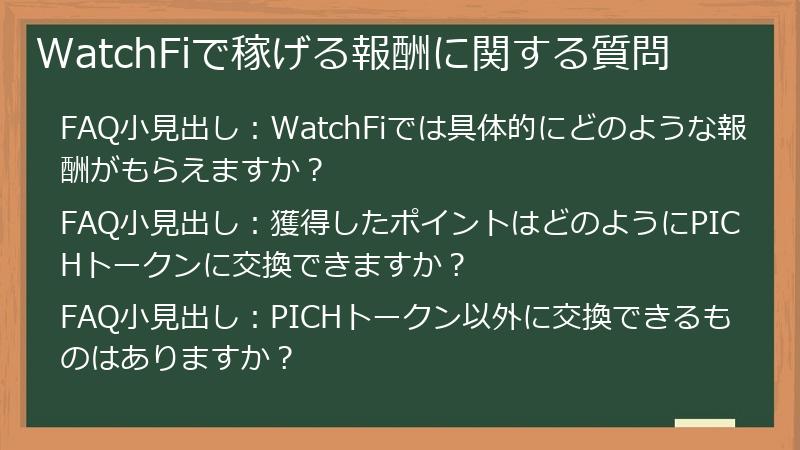 WatchFiで稼げる報酬に関する質問

FAQ小見出し：WatchFiでは具体的にどのような報酬がもらえますか？

FAQ小見出し：獲得したポイントはどのようにPICHトークンに交換できますか？

FAQ小見出し：PICHトークン以外に交換できるものはありますか？